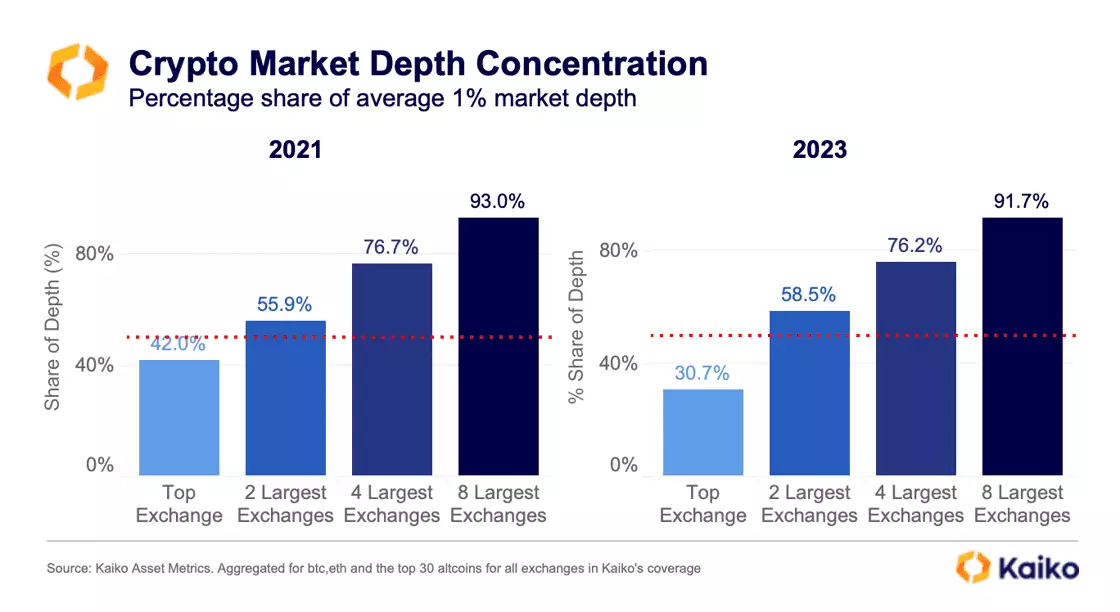 Crypto Market Depth Concentration
Percentage share of average 1% market depth

2021

Share of Depth (%)

80%
40%
0%

42.0%
55.9%
76.7%
93.0%

Top Exchange
2 Largest Exchanges
4 Largest Exchanges
8 Largest Exchanges

2023

% Share of Depth

80%
40%
0%

30.7%
58.5%
76.2%
91.7%

Top Exchange
2 Largest Exchanges
4 Largest Exchanges
8 Largest Exchanges

Source: Kaiko Asset Metrics. Aggregated for btc,eth and the top 30 altcoins for all exchanges in Kaiko's coverage

Kaiko